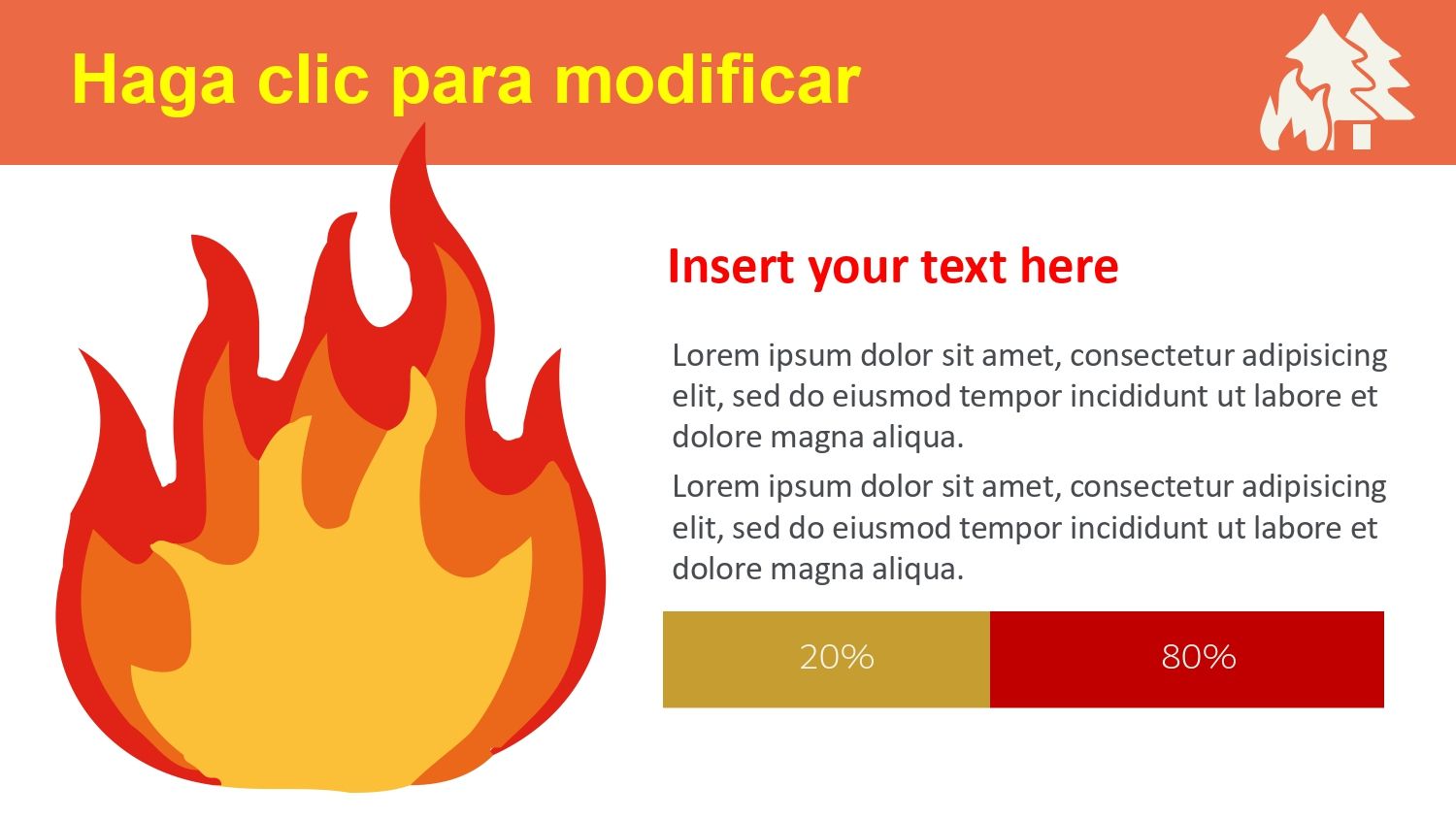 Haga clic para modificar

Insert your text here

Lorem ipsum dolor sit amet, consectetur adipisicing elit, sed do eiusmod tempor incididunt ut labore et dolore magna aliqua.

Lorem ipsum dolor sit amet, consectetur adipisicing elit, sed do eiusmod tempor incididunt ut labore et dolore magna aliqua.

20%

80%